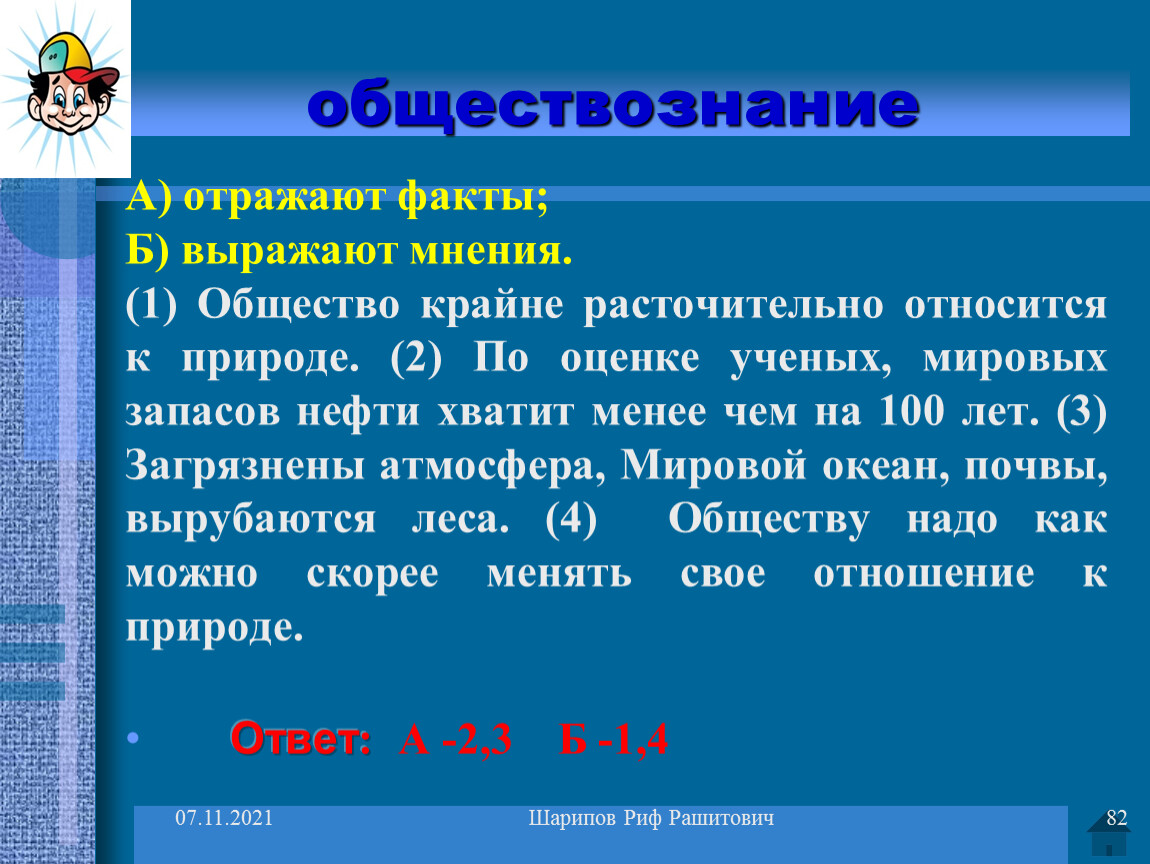 обществознание

А) отражают факты;
Б) выражают мнения.
(1) Общество крайне расточительно относится к природе. (2) По оценке ученых, мировых запасов нефти хватит менее чем на 100 лет. (3) Загрязнены атмосфера, Мировой океан, почвы, вырубаются леса. (4) Обществу надо как можно скорее менять свое отношение к природе.

• Ответ: А -2,3 Б -1,4

07.11.2021 Шарипов Риф Рашитович 82